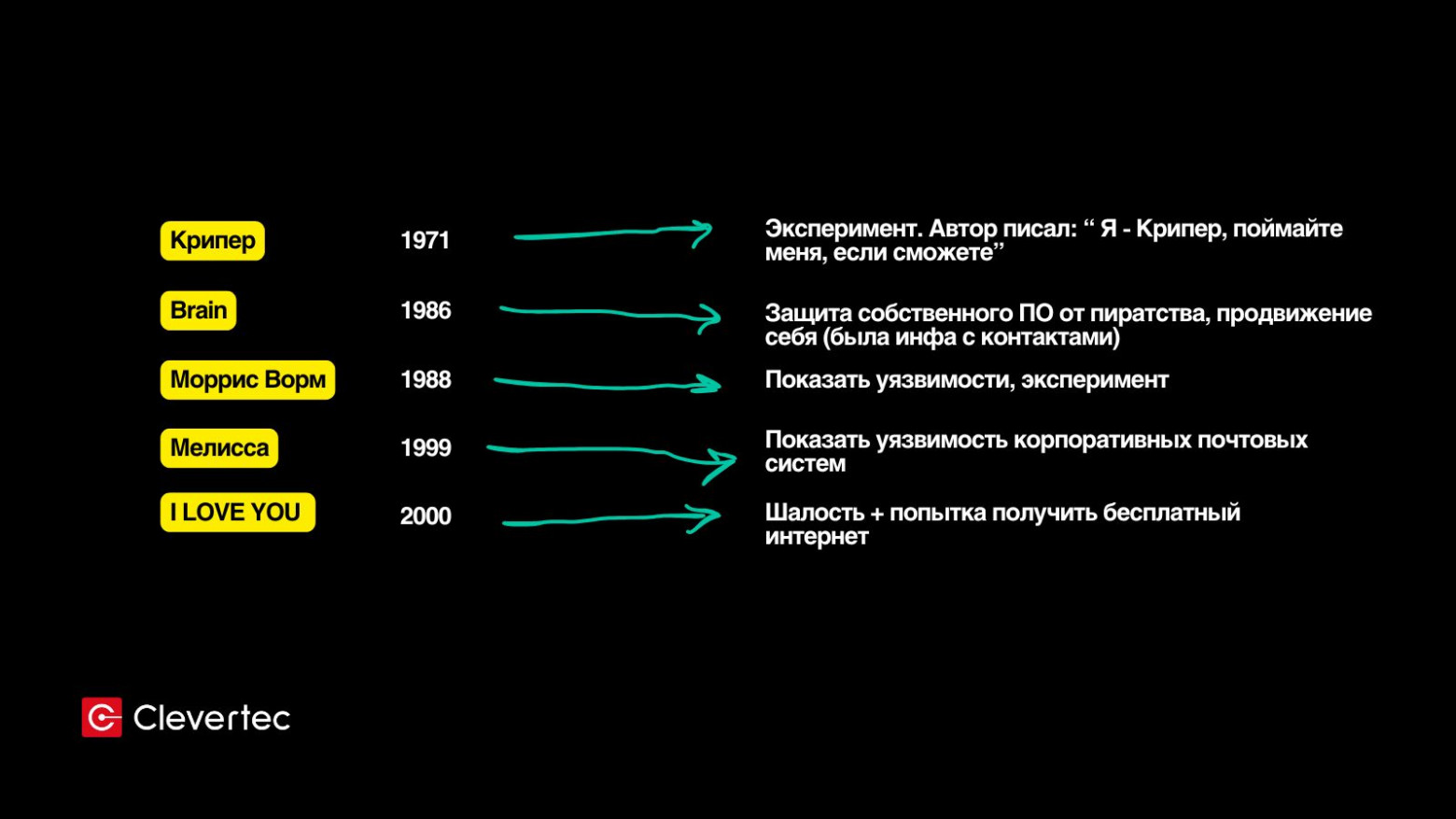 Крипер 1971 Эксперимент. Автор писал: “ Я - Крипер, поймайте меня, если сможете”

Brain 1986 Защита собственного ПО от пиратства, продвижение себя (была инфа с контактами)

Моррис Ворм 1988 Показать уязвимости, эксперимент

Мелисса 1999 Показать уязвимость корпоративных почтовых систем

I LOVE YOU 2000 Шалость + попытка получить бесплатный интернет

Clevertec